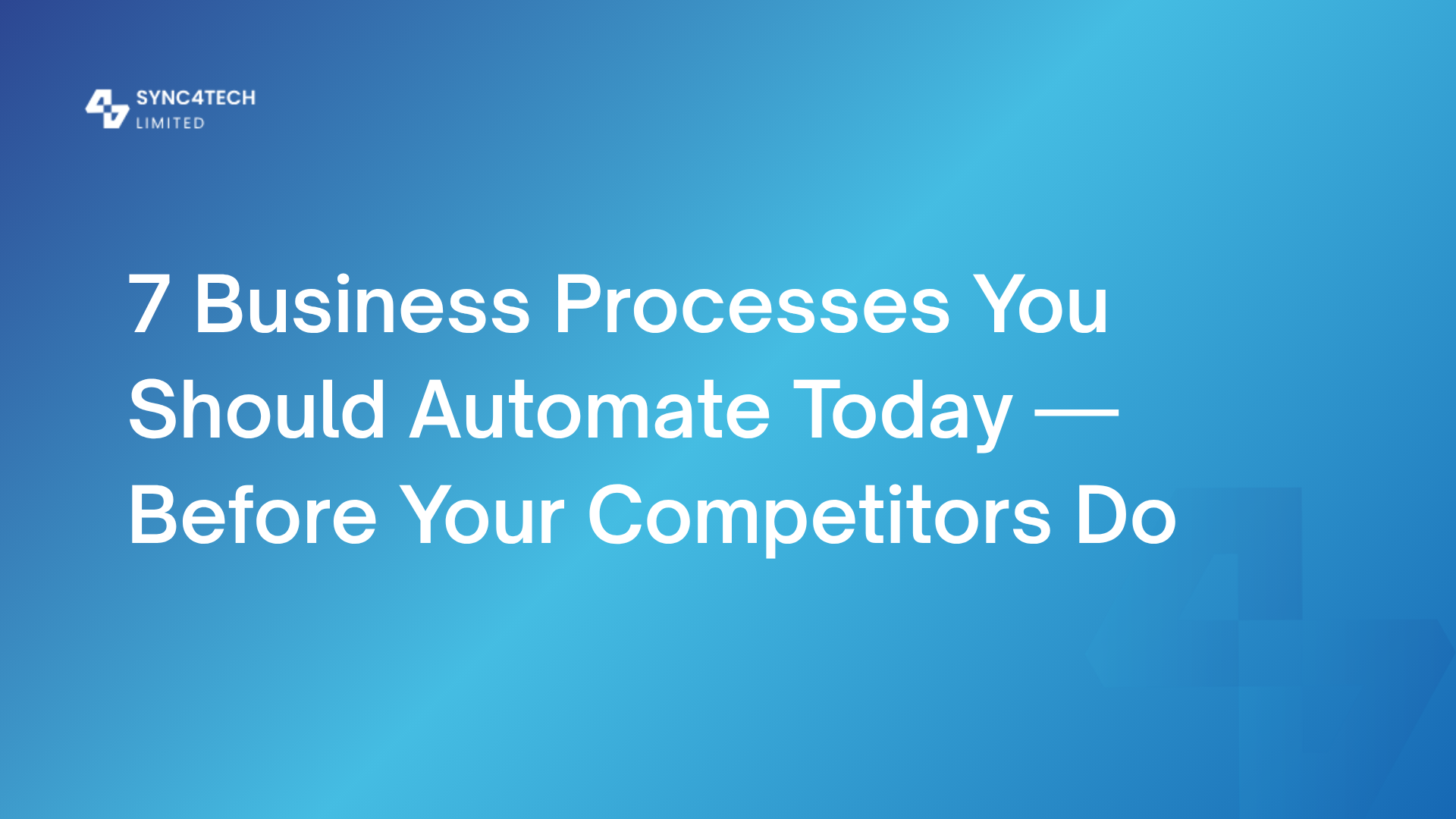 SYNC4TECH
LIMITED

7 Business Processes You Should Automate Today — Before Your Competitors Do